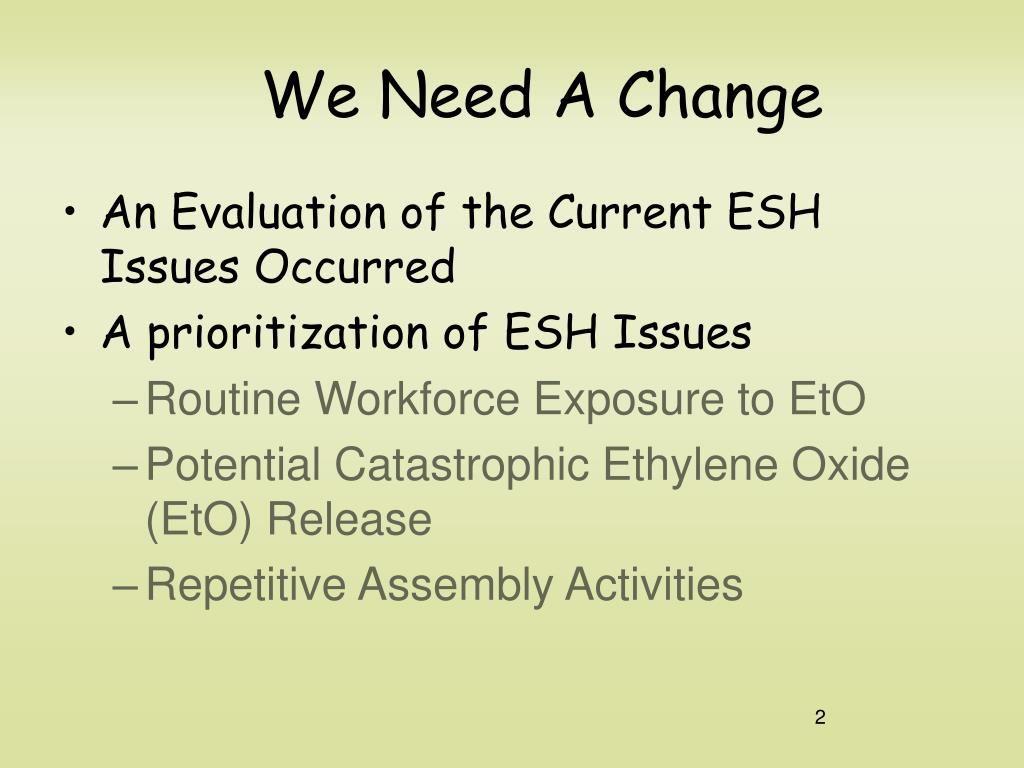 We Need A Change

• An Evaluation of the Current ESH Issues Occurred
• A prioritization of ESH Issues
– Routine Workforce Exposure to EtO
– Potential Catastrophic Ethylene Oxide (EtO) Release
– Repetitive Assembly Activities

2